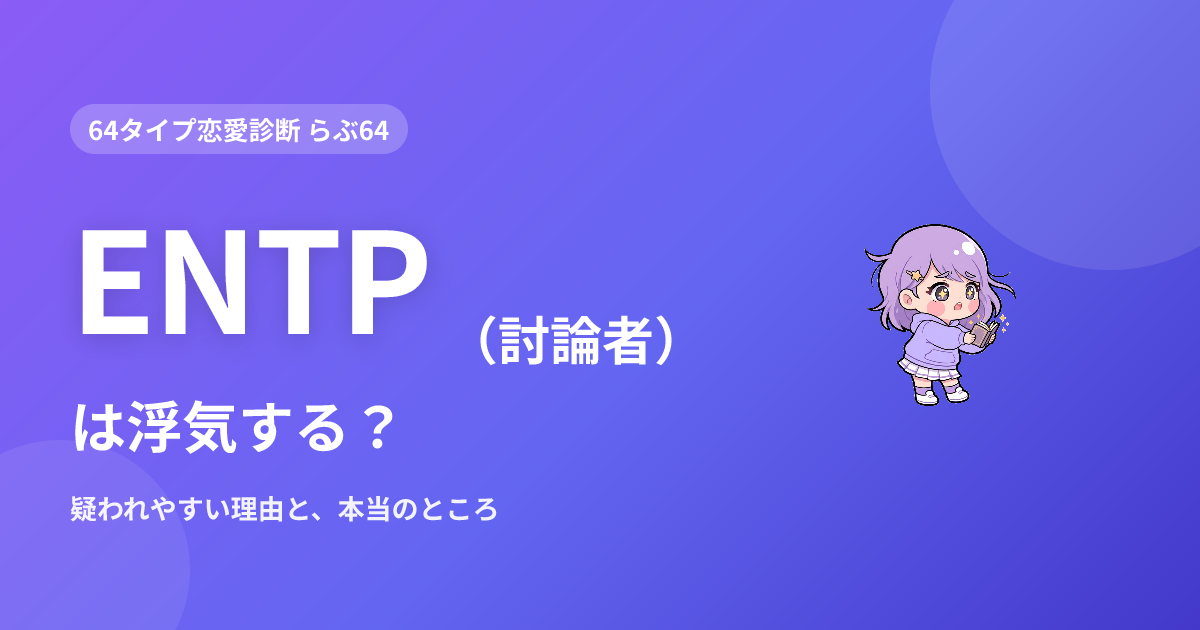 64タイプ恋愛診断 らぶ64

ENTP（討論者）

は浮気する？

疑われやすい理由と、本当のところ